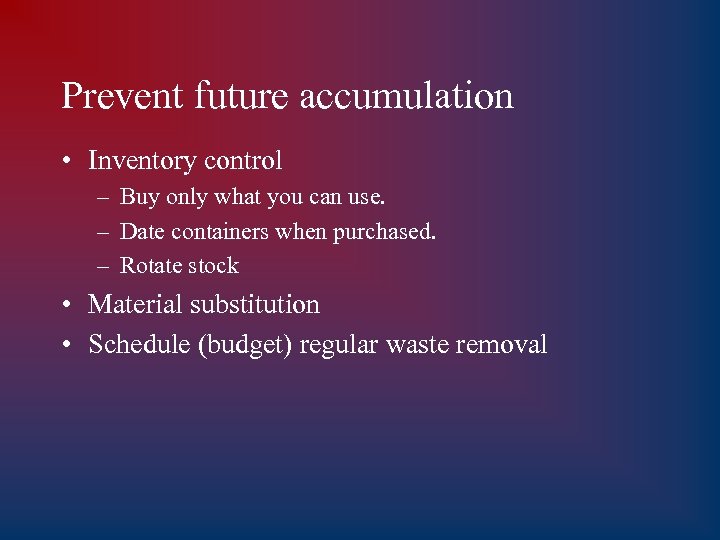 Prevent future accumulation

• Inventory control
  – Buy only what you can use.
  – Date containers when purchased.
  – Rotate stock
• Material substitution
• Schedule (budget) regular waste removal